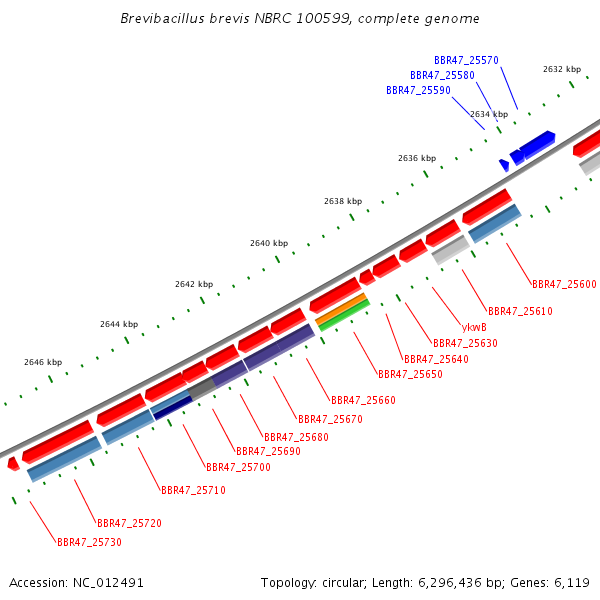 Brevibacillus brevis NBRC 100599, complete genome

BBR47_25570
BBR47_25580
BBR47_25590

2632 kbp
2634 kbp
2636 kbp
2638 kbp
2640 kbp
2642 kbp
2644 kbp
2646 kbp

BBR47_25600
BBR47_25610
ykwB
BBR47_25630
BBR47_25640
BBR47_25650
BBR47_25660
BBR47_25670
BBR47_25680
BBR47_25690
BBR47_25700
BBR47_25710
BBR47_25720
BBR47_25730

Accession: NC_012491

Topology: circular; Length: 6,296,436 bp; Genes: 6,119